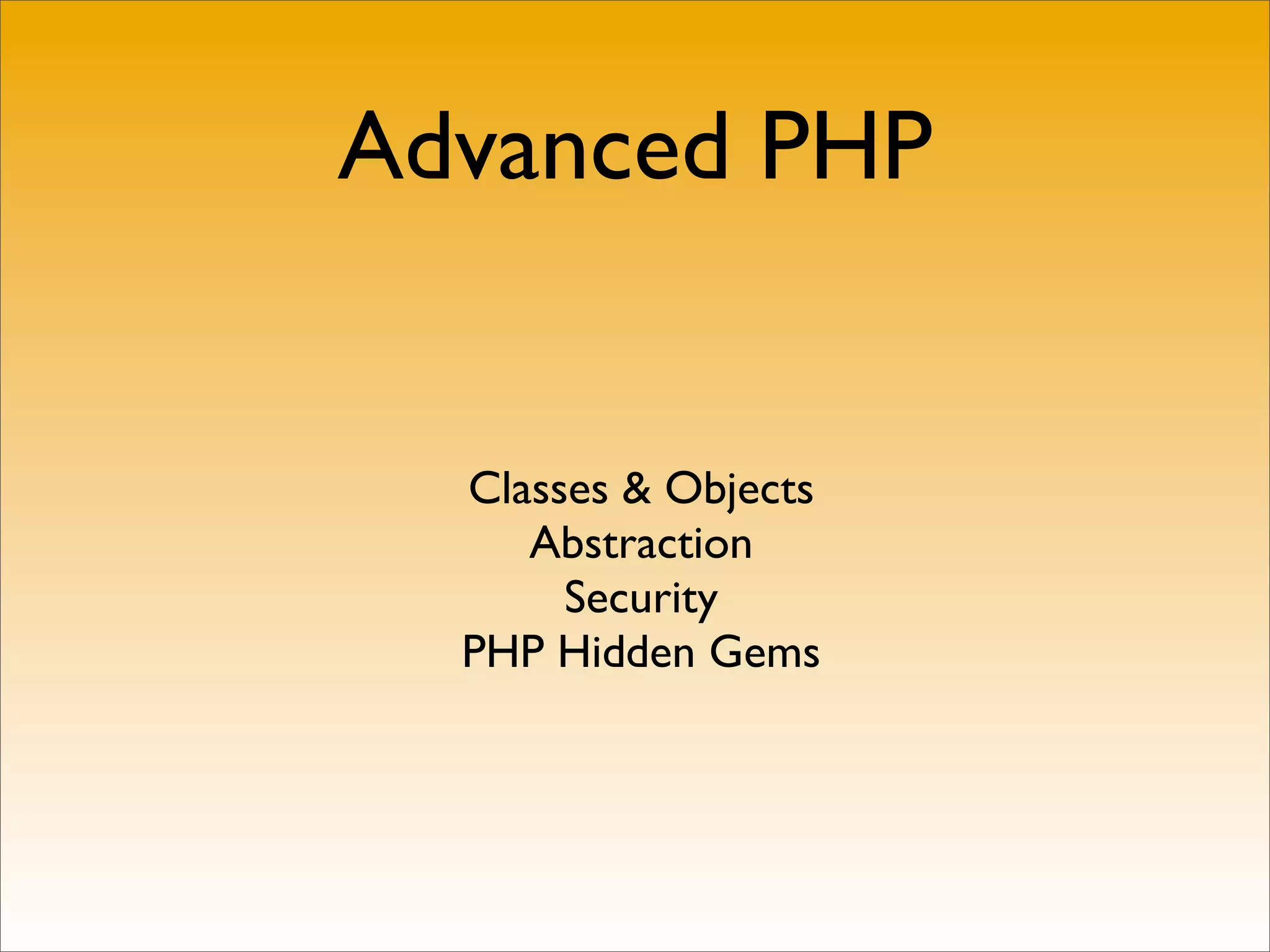 Advanced PHP

Classes & Objects
Abstraction
Security
PHP Hidden Gems